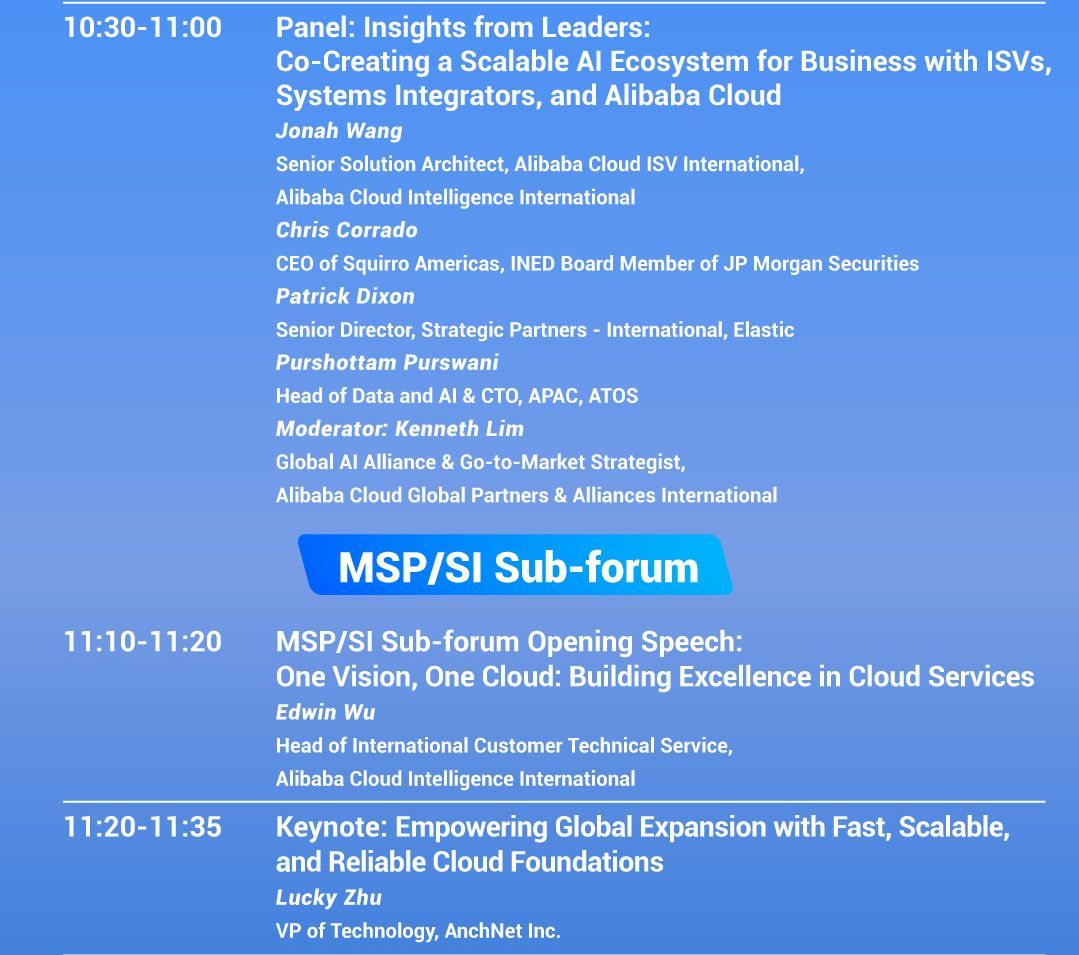 10:30-11:00

Panel: Insights from Leaders:
Co-Creating a Scalable AI Ecosystem for Business with ISVs, Systems Integrators, and Alibaba Cloud

Jonah Wang
Senior Solution Architect, Alibaba Cloud ISV International, Alibaba Cloud Intelligence International

Chris Corrado
CEO of Squirro Americas, INED Board Member of JP Morgan Securities

Patrick Dixon
Senior Director, Strategic Partners - International, Elastic

Purshottam Purswani
Head of Data and AI & CTO, APAC, ATOS

Moderator: Kenneth Lim
Global AI Alliance & Go-to-Market Strategist, Alibaba Cloud Global Partners & Alliances International

MSP/SI Sub-forum

11:10-11:20

MSP/SI Sub-forum Opening Speech:
One Vision, One Cloud: Building Excellence in Cloud Services

Edwin Wu
Head of International Customer Technical Service, Alibaba Cloud Intelligence International

11:20-11:35

Keynote: Empowering Global Expansion with Fast, Scalable, and Reliable Cloud Foundations

Lucky Zhu
VP of Technology, AnchNet Inc.